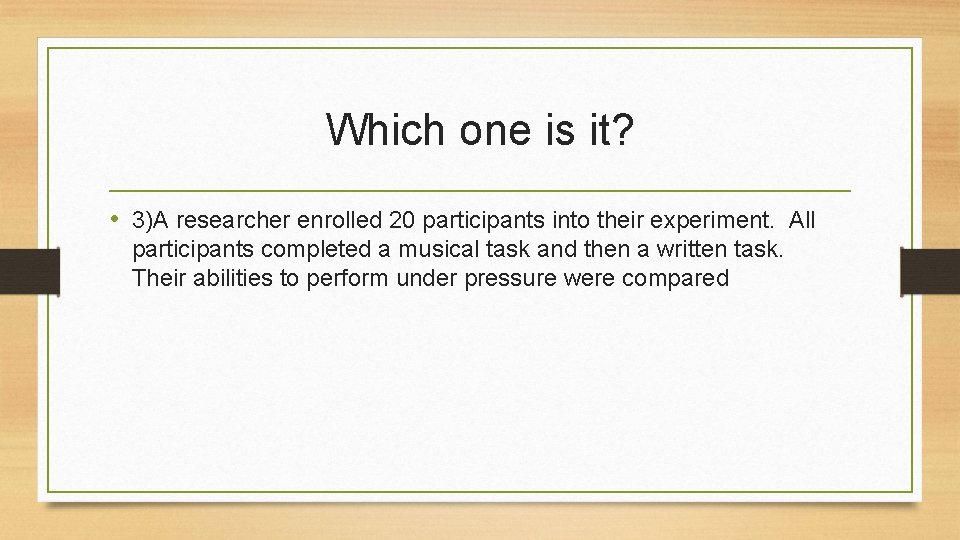 Which one is it?

• 3)A researcher enrolled 20 participants into their experiment. All participants completed a musical task and then a written task. Their abilities to perform under pressure were compared